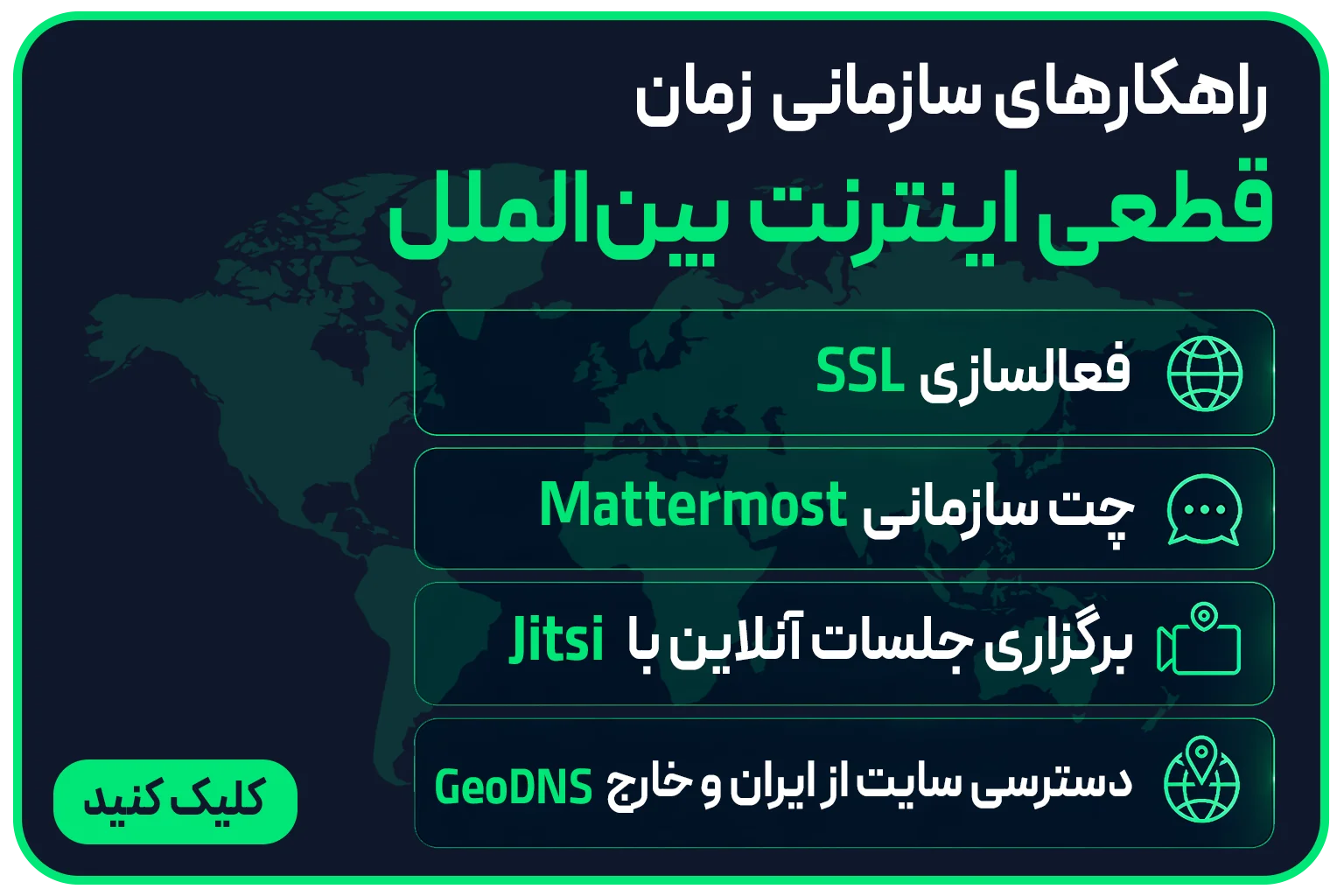 راهکارهای سازمانی زمان

قطعی اینترنت بین‌الملل

فعالسازی SSL

چت سازمانی Mattermost

برگزاری جلسات آنلاین با Jitsi

دسترسی سایت از ایران و خارج GeoDNS

کلیک کنید